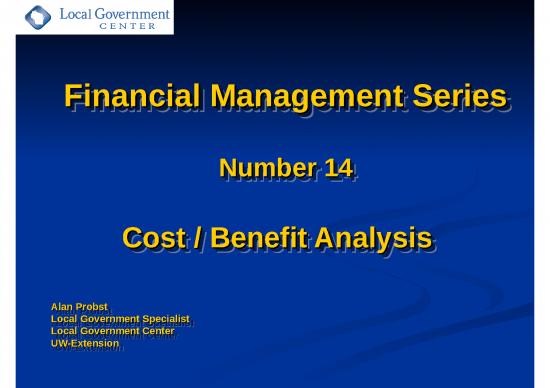 Local Government
CENTER

Financial Management Series

Number 14

Cost / Benefit Analysis

Alan Probst
Local Government Specialist
Local Government Center
UW-Extension